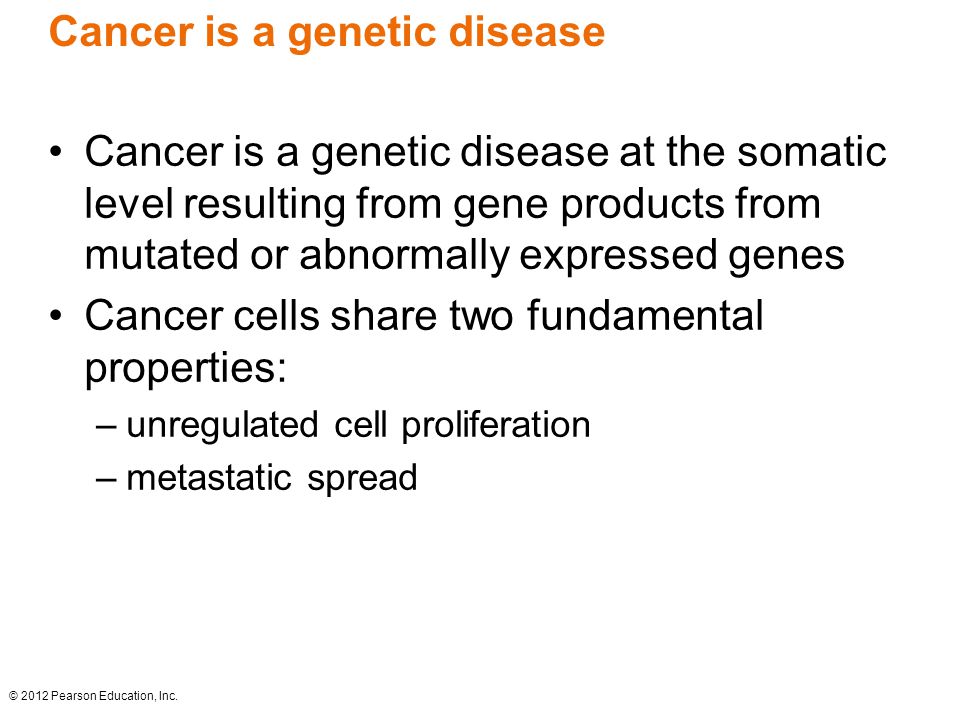 Cancer is a genetic disease

• Cancer is a genetic disease at the somatic level resulting from gene products from mutated or abnormally expressed genes

• Cancer cells share two fundamental properties:

– unregulated cell proliferation

– metastatic spread

© 2012 Pearson Education, Inc.